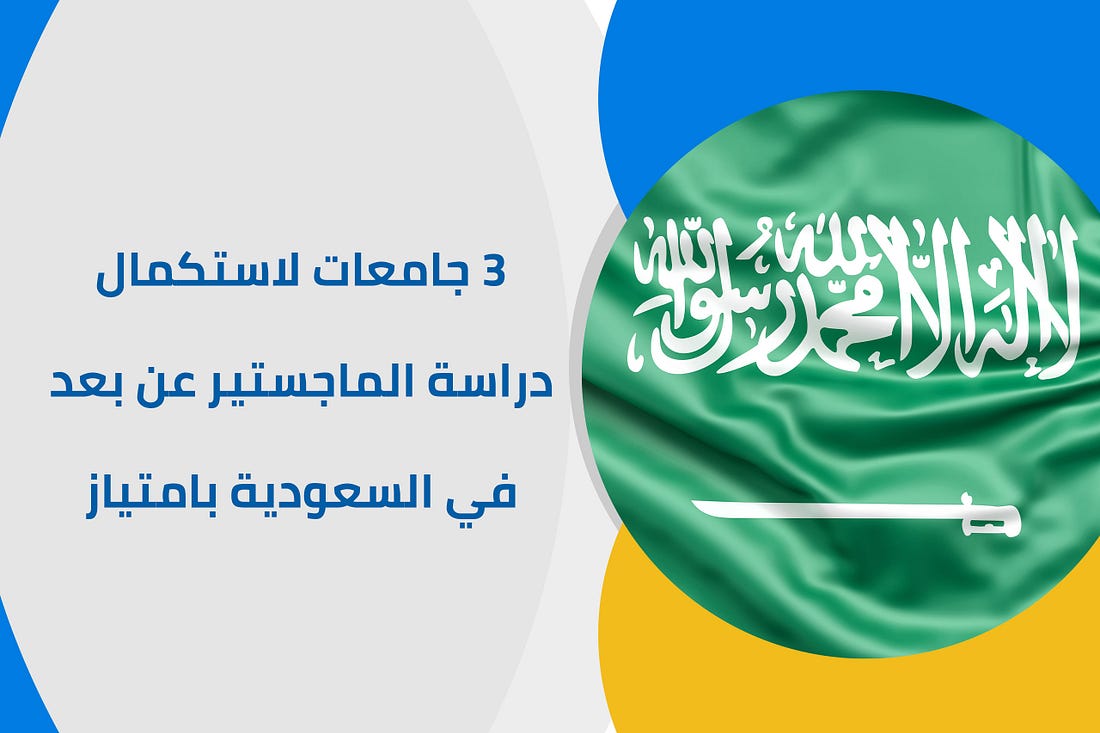 3 جامعات لاستكمال
دراسة الماجستير عن بعد
في السعودية بامتياز

لا إله إلا الله محمد رسول الله